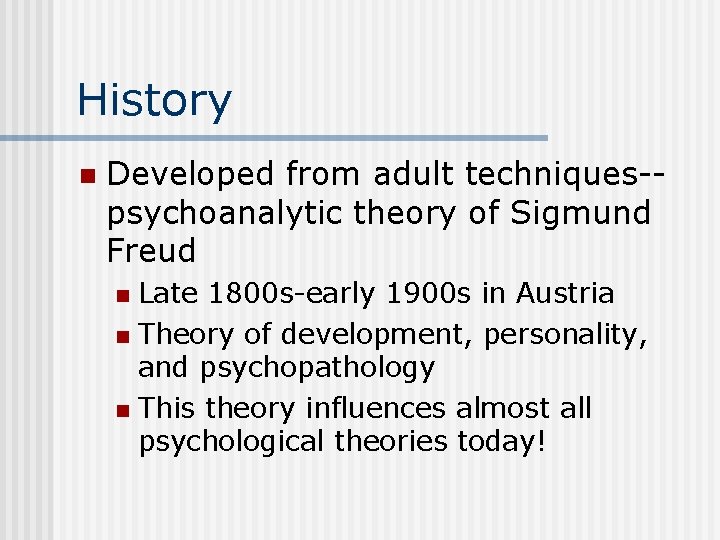 History

- Developed from adult techniques--psychoanalytic theory of Sigmund Freud
  - Late 1800s-early 1900s in Austria
  - Theory of development, personality, and psychopathology
  - This theory influences almost all psychological theories today!